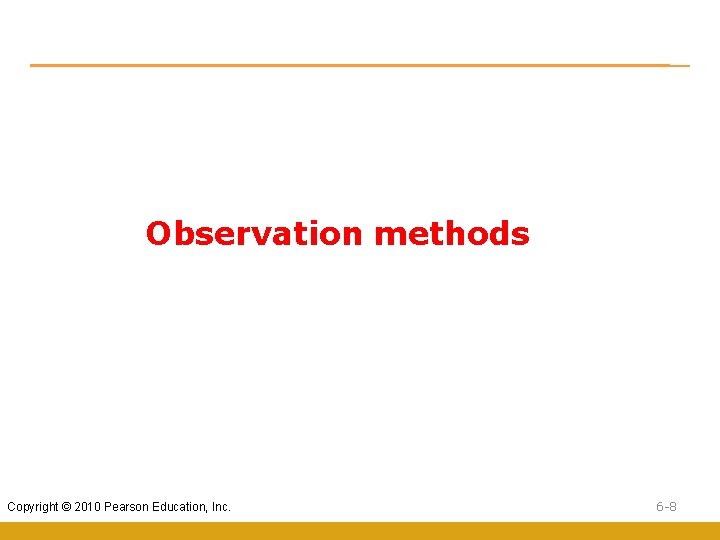 Observation methods

Copyright © 2010 Pearson Education, Inc.

6-8